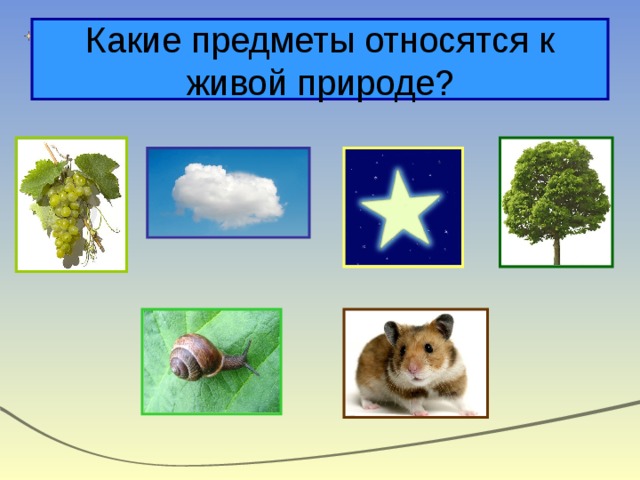 Какие предметы относятся к живой природе?